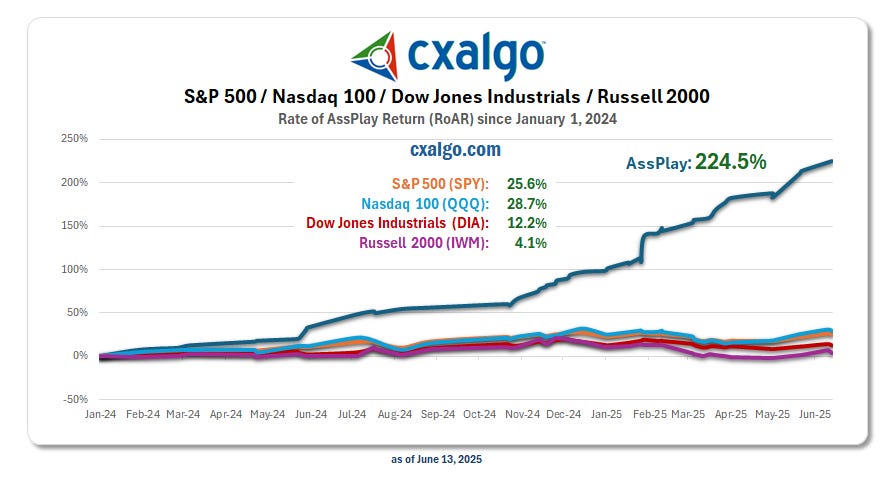 cxalgo

S&P 500 / Nasdaq 100 / Dow Jones Industrials / Russell 2000

Rate of AssPlay Return (RoAR) since January 1, 2024

cxalgo.com

AssPlay: 224.5%

S&P 500 (SPY): 25.6%
Nasdaq 100 (QQQ): 28.7%
Dow Jones Industrials (DIA): 12.2%
Russell 2000 (IWM): 4.1%

250%
200%
150%
100%
50%
0%
-50%

Jan-24 Feb-24 Mar-24 Apr-24 May-24 Jun-24 Jul-24 Aug-24 Sep-24 Oct-24 Nov-24 Dec-24 Jan-25 Feb-25 Mar-25 Apr-25 May-25 Jun-25

as of June 13, 2025